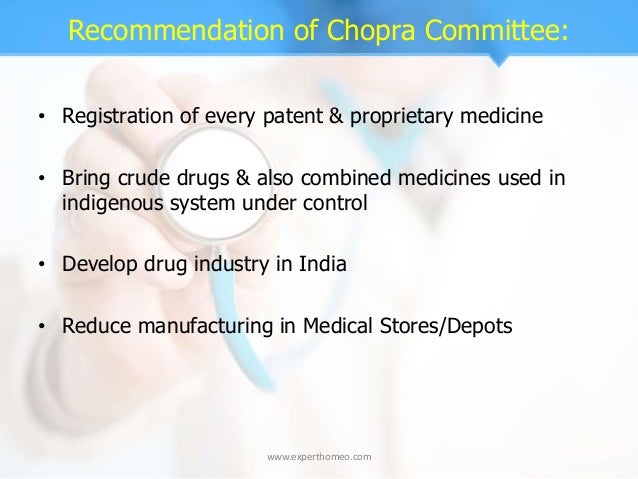 Recommendation of Chopra Committee:

• Registration of every patent & proprietary medicine

• Bring crude drugs & also combined medicines used in indigenous system under control

• Develop drug industry in India

• Reduce manufacturing in Medical Stores/Depots

www.experthomeo.com